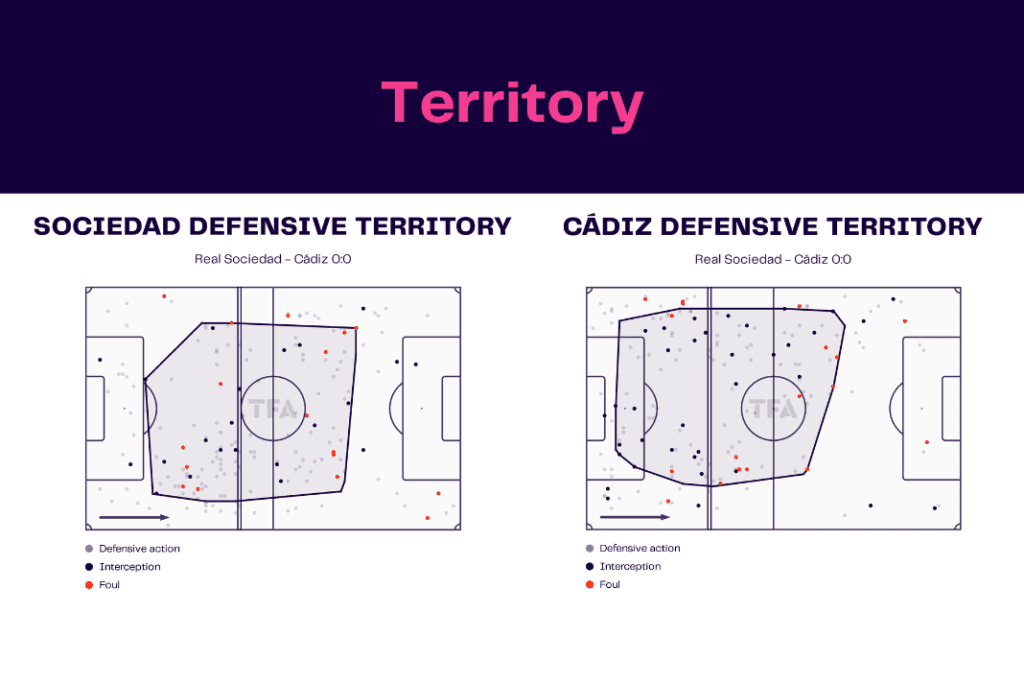 Territory

SOCIEDAD DEFENSIVE TERRITORY

Real Sociedad - Cádiz 0:0

TFA

Defensive action
Interception
Foul

CÁDIZ DEFENSIVE TERRITORY

Real Sociedad - Cádiz 0:0

TFA

Defensive action
Interception
Foul